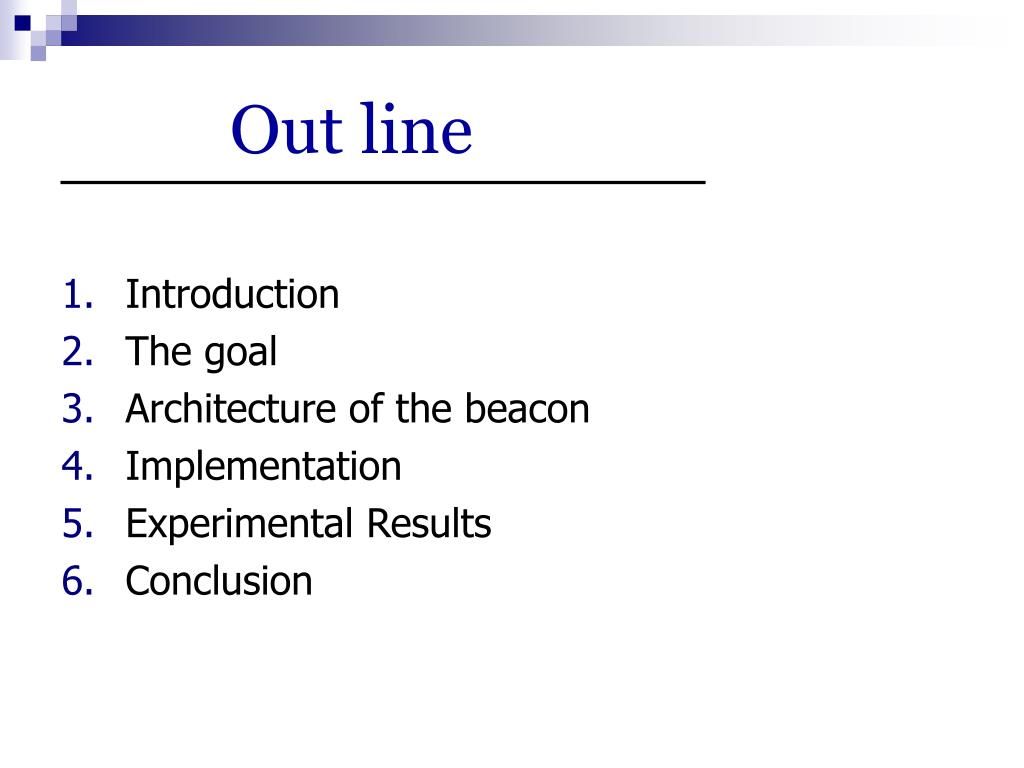 Out line

1. Introduction
2. The goal
3. Architecture of the beacon
4. Implementation
5. Experimental Results
6. Conclusion